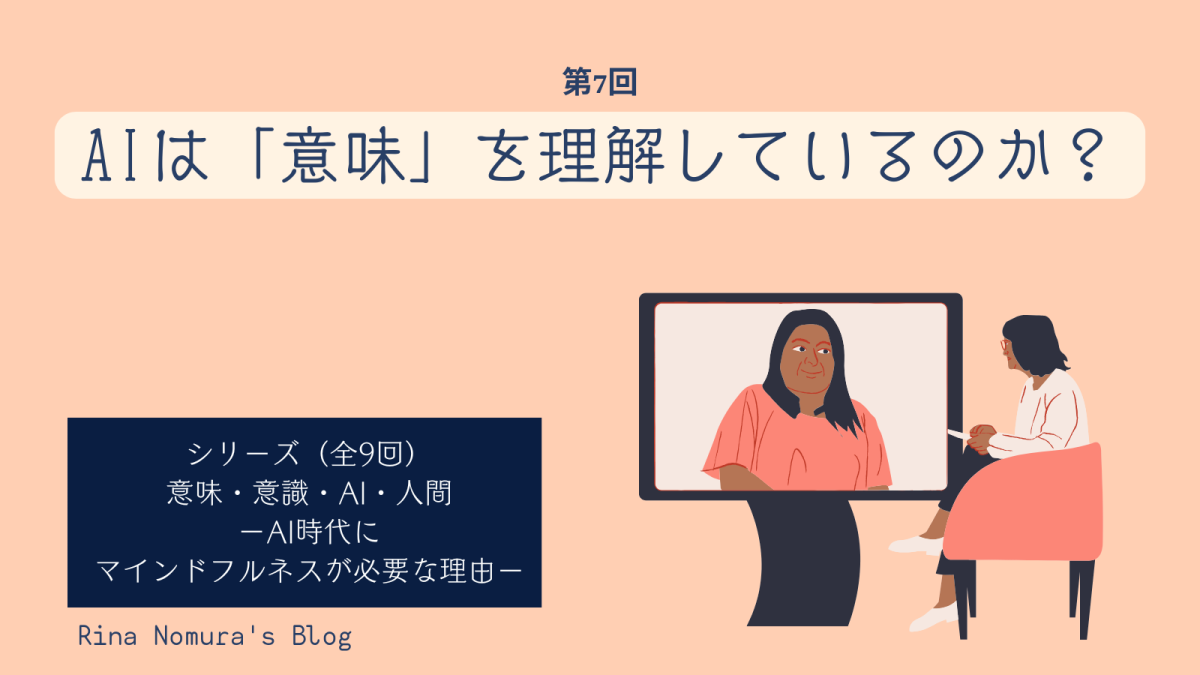 第7回

AIは「意味」を理解しているのか？

シリーズ（全9回）
意味・意識・AI・人間
ーAI時代に
マインドフルネスが必要な理由ー

Rina Nomura's Blog